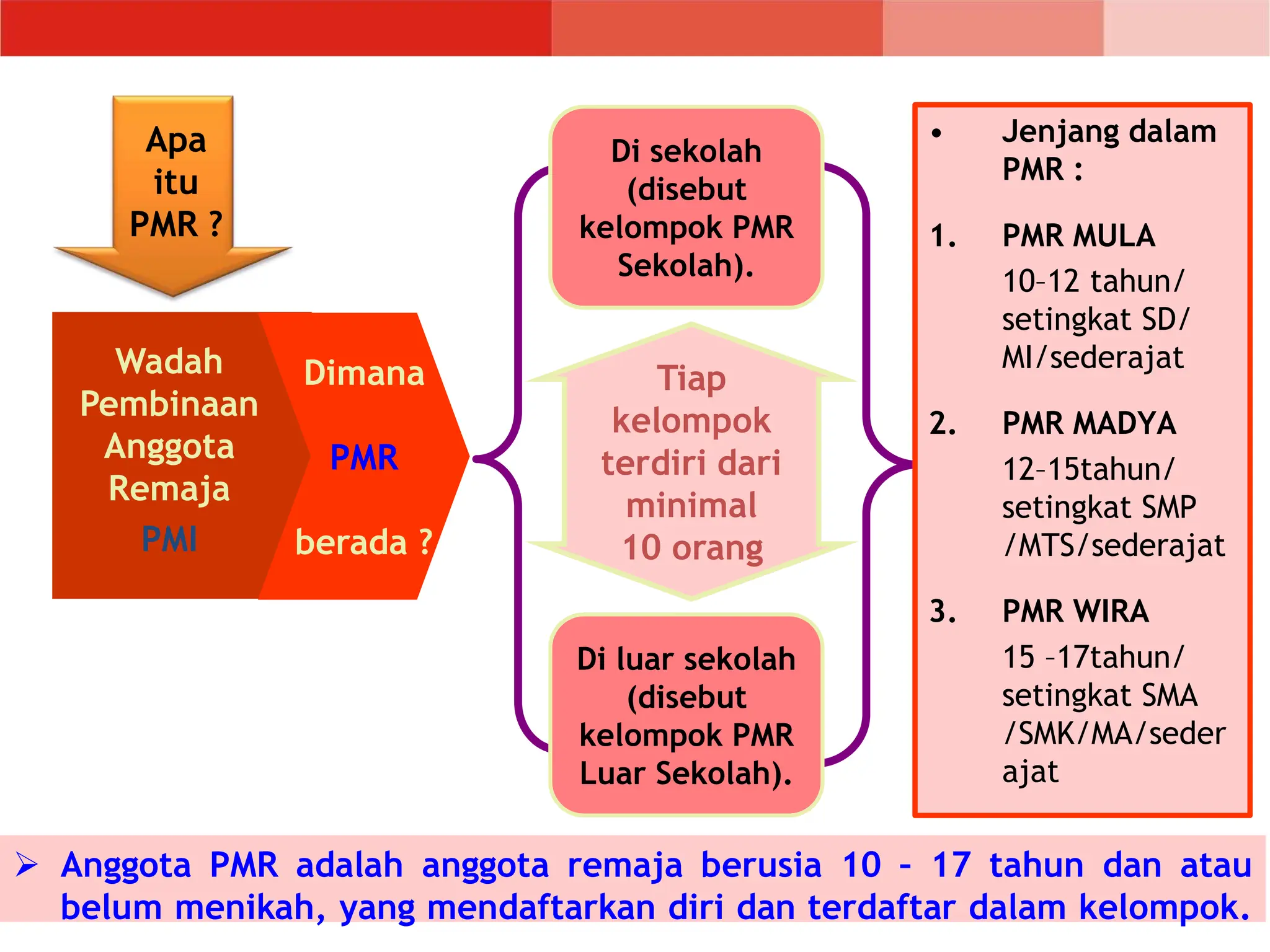 Apa itu PMR ?

Wadah Pembinaan Anggota Remaja PMI

Dimana PMR berada ?

Di sekolah (disebut kelompok PMR Sekolah).

Tiap kelompok terdiri dari minimal 10 orang

Di luar sekolah (disebut kelompok PMR Luar Sekolah).

• Jenjang dalam PMR :

1. PMR MULA
10–12 tahun/ setingkat SD/ MI/sederajat

2. PMR MADYA
12–15tahun/ setingkat SMP /MTS/sederajat

3. PMR WIRA
15 –17tahun/ setingkat SMA /SMK/MA/sederajat

➢ Anggota PMR adalah anggota remaja berusia 10 - 17 tahun dan atau belum menikah, yang mendaftarkan diri dan terdaftar dalam kelompok.